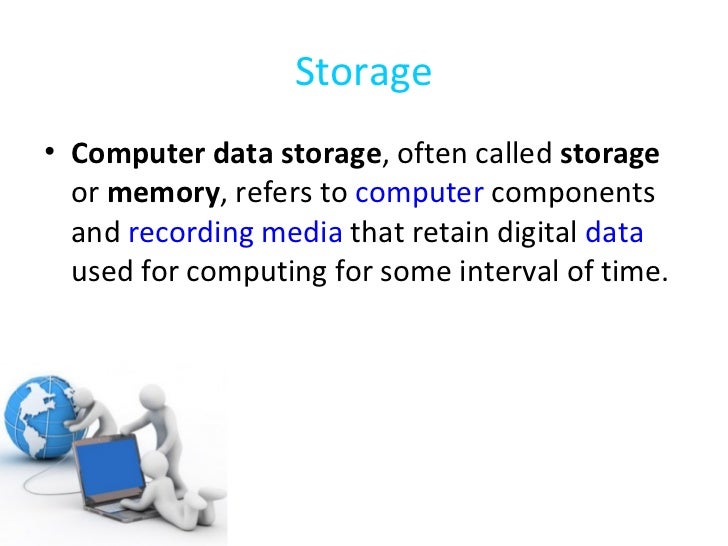 Storage

• Computer data storage, often called storage or memory, refers to computer components and recording media that retain digital data used for computing for some interval of time.